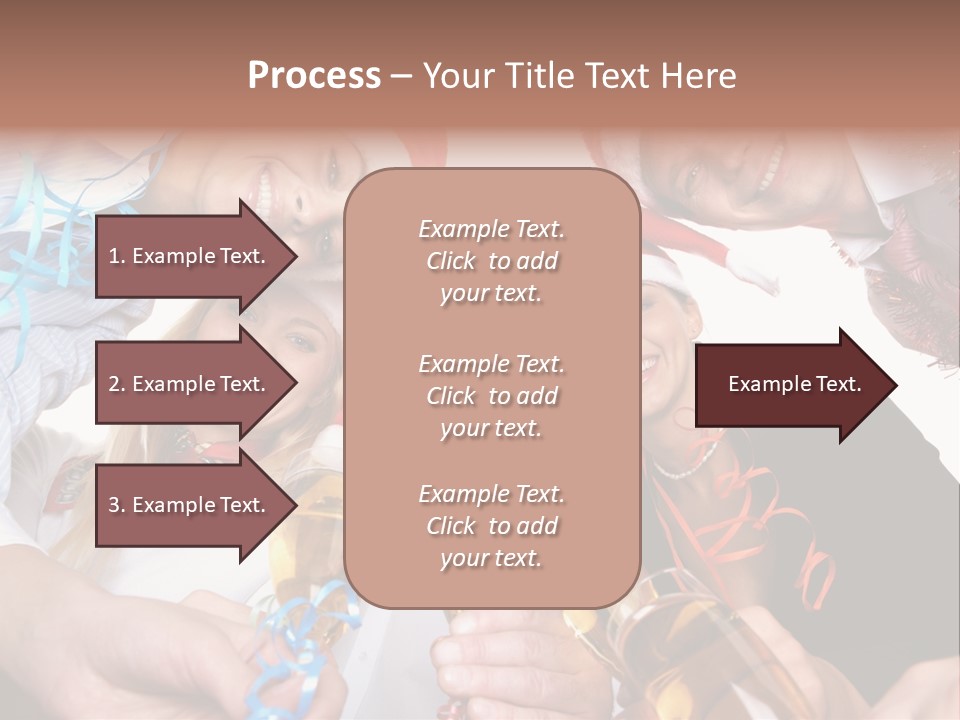 Process – Your Title Text Here

1. Example Text.

2. Example Text.

3. Example Text.

Example Text. Click to add your text.

Example Text. Click to add your text.

Example Text. Click to add your text.

Example Text.